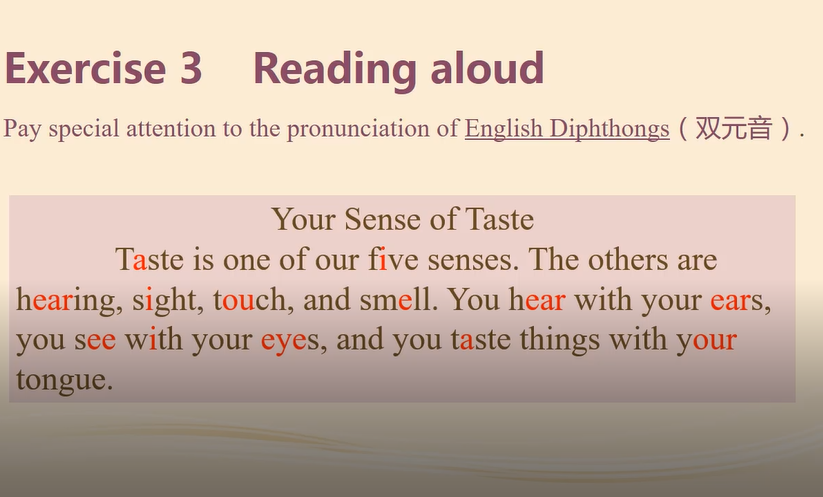 Exercise 3 Reading aloud

Pay special attention to the pronunciation of English Diphthongs（双元音）.

Your Sense of Taste

Taste is one of our five senses. The others are hearing, sight, touch, and smell. You hear with your ears, you see with your eyes, and you taste things with your tongue.